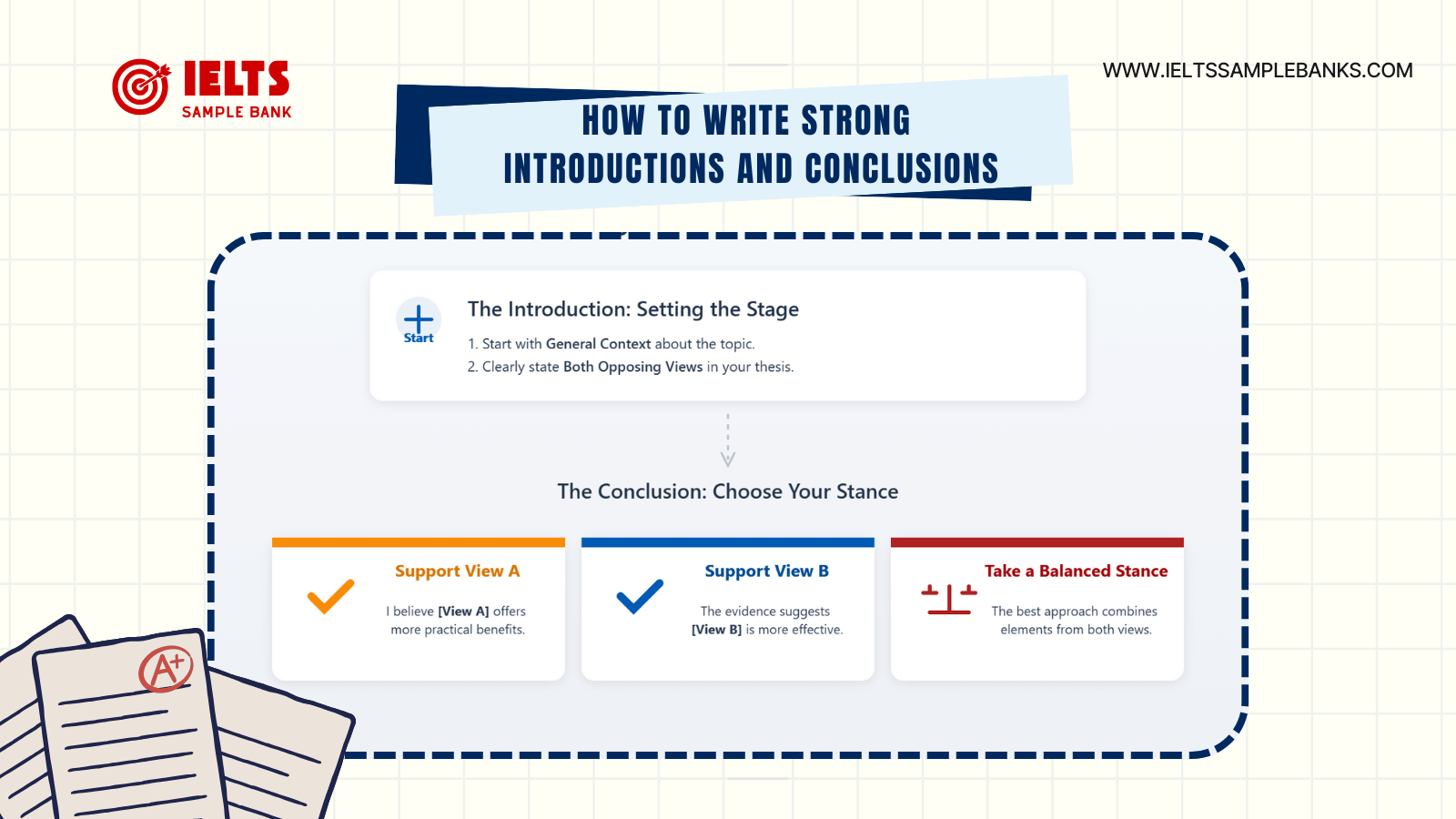 IELTS
SAMPLE BANK

WWW.IELTSSAMPLEBANKS.COM

HOW TO WRITE STRONG
INTRODUCTIONS AND CONCLUSIONS

Start

The Introduction: Setting the Stage

1. Start with General Context about the topic.
2. Clearly state Both Opposing Views in your thesis.

The Conclusion: Choose Your Stance

Support View A

I believe [View A] offers more practical benefits.

Support View B

The evidence suggests [View B] is more effective.

Take a Balanced Stance

The best approach combines elements from both views.

A+